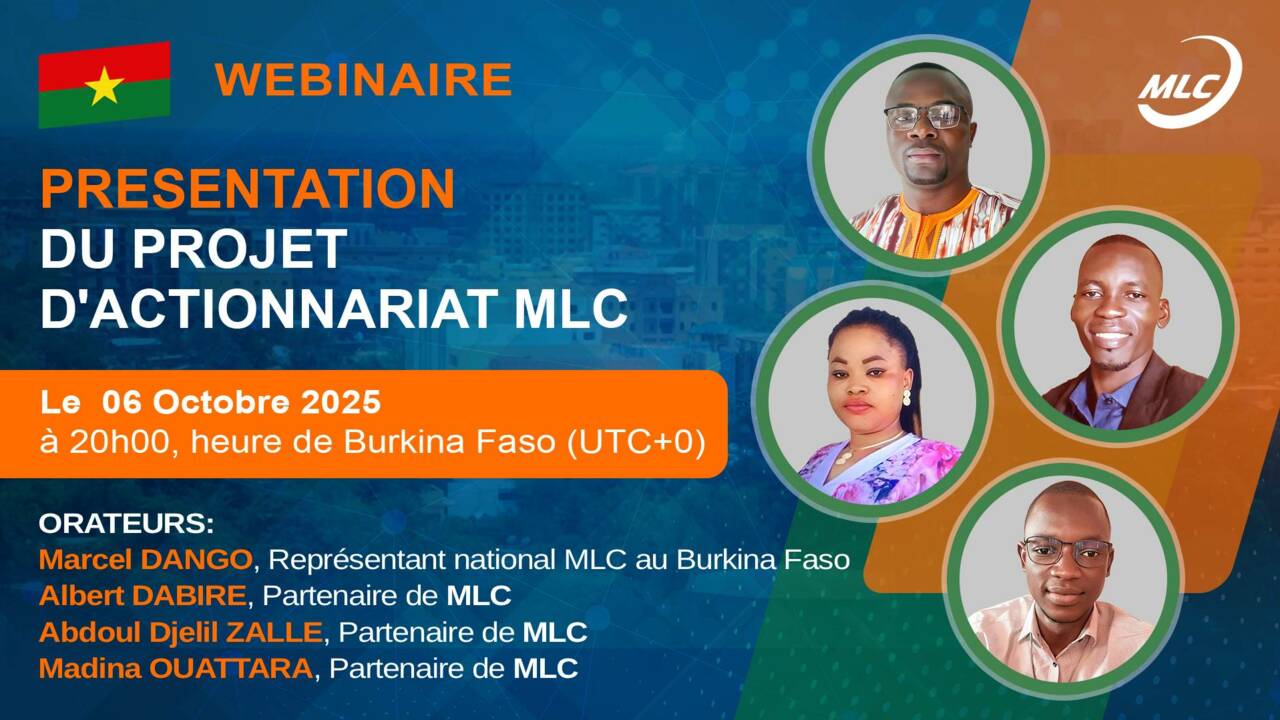 WEBINAIRE

MLC

PRESENTATION
DU PROJET
D'ACTIONNARIAT MLC

Le 06 Octobre 2025
à 20h00, heure de Burkina Faso (UTC+0)

ORATEURS:
Marcel DANGO, Représentant national MLC au Burkina Faso
Albert DABIRE, Partenaire de MLC
Abdoul Djelil ZALLE, Partenaire de MLC
Madina OUATTARA, Partenaire de MLC